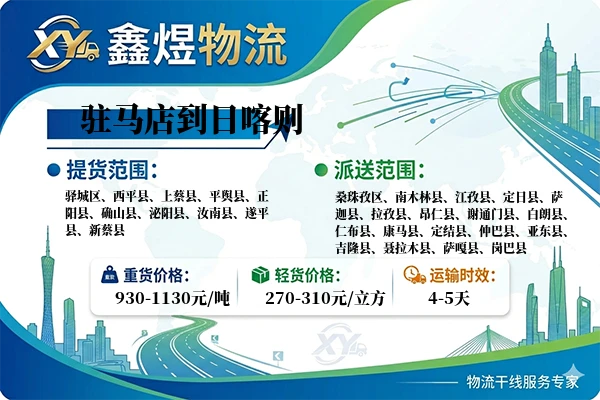 XY 鑫煜物流

驻马店到日喀则

提货范围：
驿城区、西平县、上蔡县、平舆县、正阳县、确山县、泌阳县、汝南县、遂平县、新蔡县

派送范围：
桑珠孜区、南木林县、江孜县、定日县、萨迦县、拉孜县、昂仁县、谢通门县、白朗县、仁布县、康马县、定结县、仲巴县、亚东县、吉隆县、聂拉木县、萨嘎县、岗巴县

重货价格：
930-1130元/吨

轻货价格：
270-310元/立方

运输时效：
4-5天

XY

物流干线服务专家